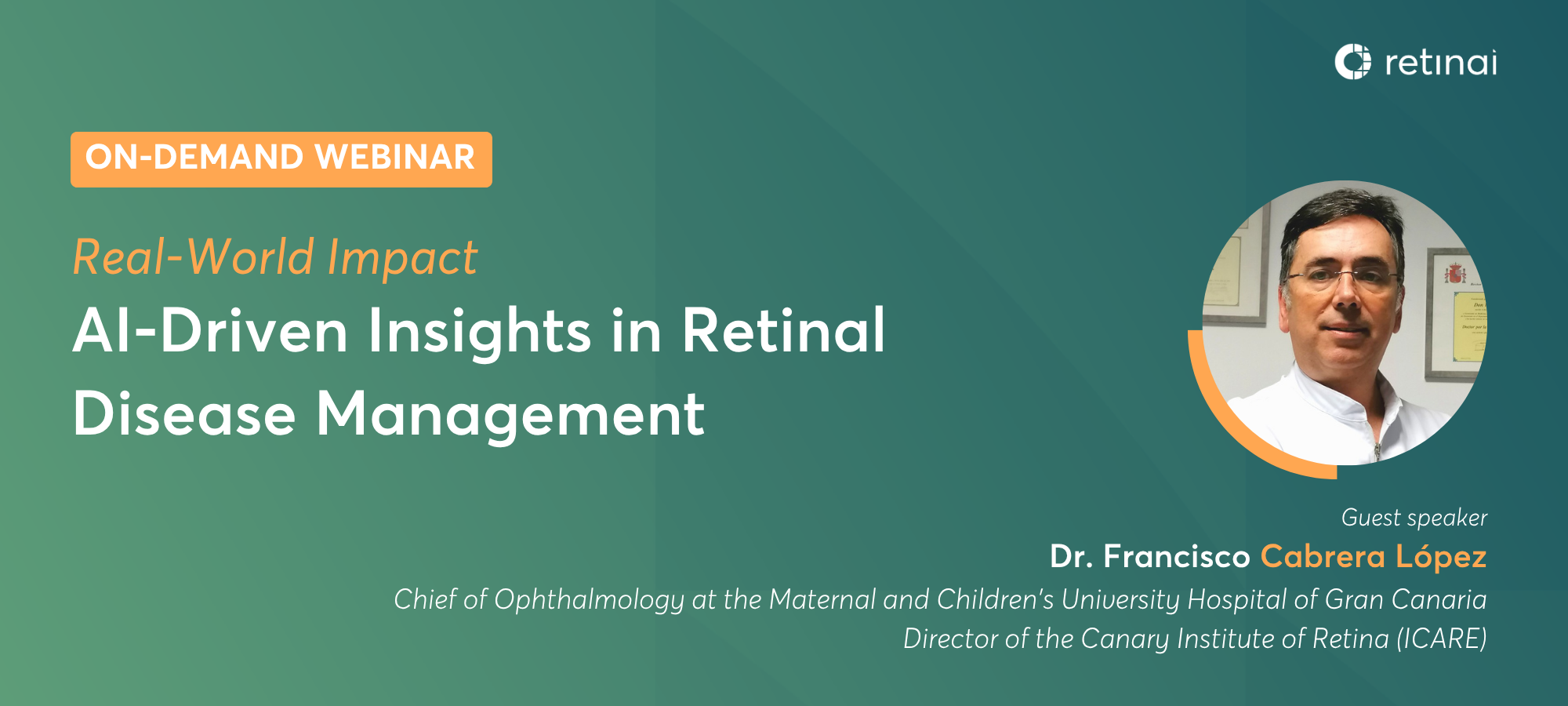 retinai

ON-DEMAND WEBINAR

Real-World Impact

AI-Driven Insights in Retinal Disease Management

Guest speaker

Dr. Francisco Cabrera López

Chief of Ophthalmology at the Maternal and Children's University Hospital of Gran Canaria

Director of the Canary Institute of Retina (ICARE)